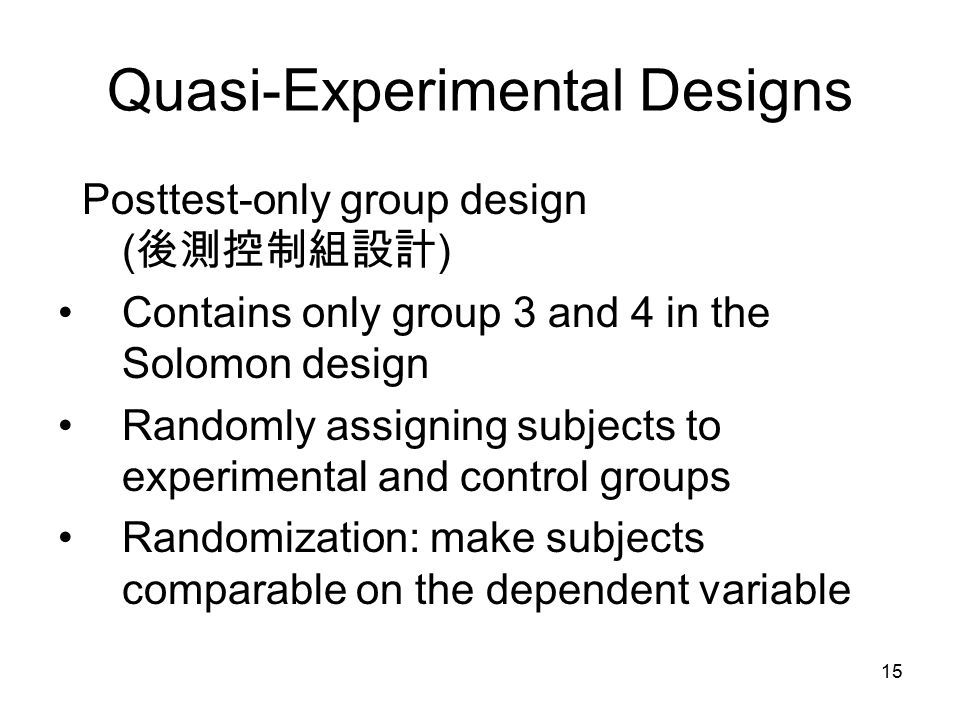 Quasi-Experimental Designs

Posttest-only group design (後測控制組設計)

• Contains only group 3 and 4 in the Solomon design
• Randomly assigning subjects to experimental and control groups
• Randomization: make subjects comparable on the dependent variable

15